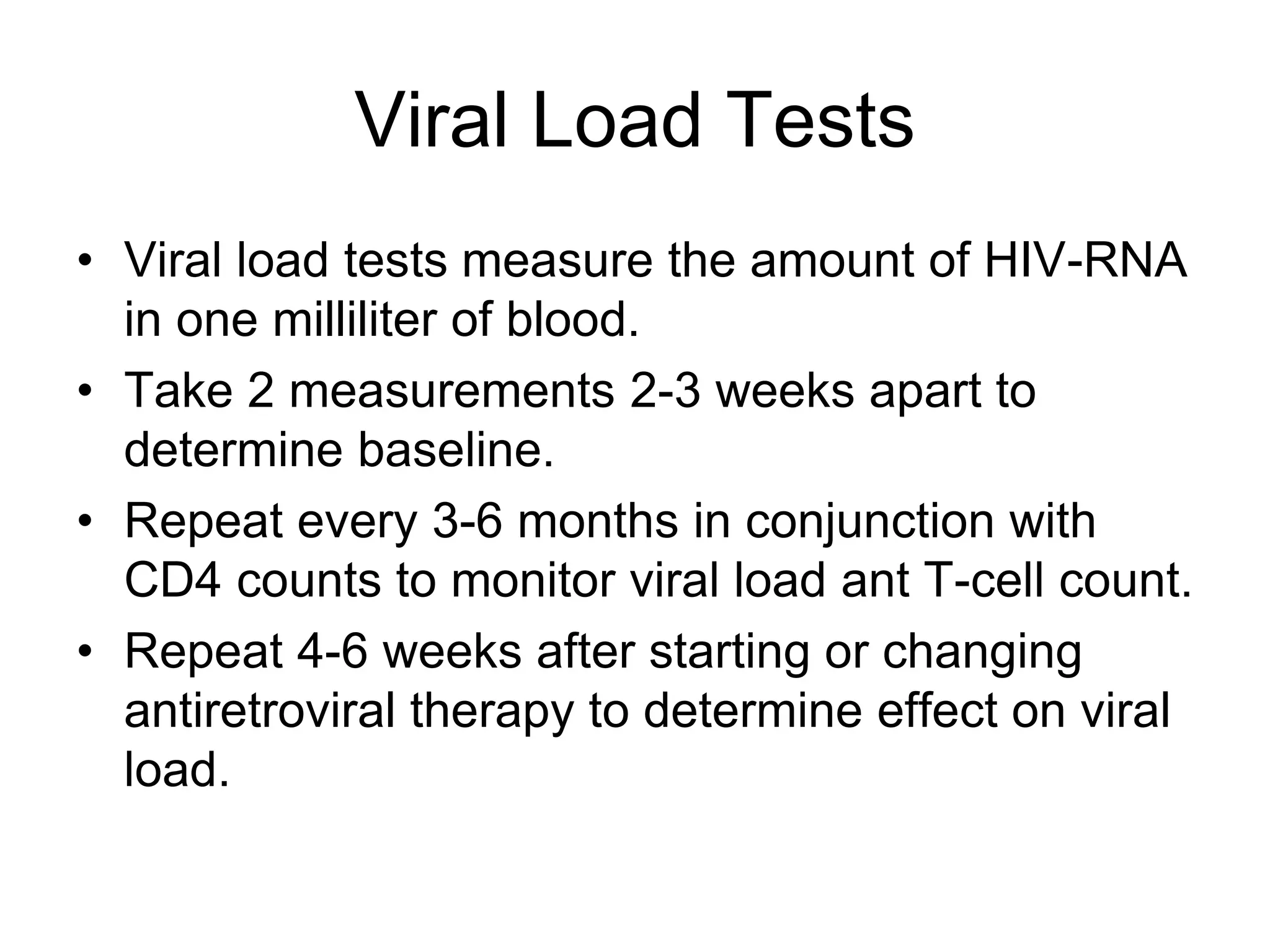 Viral Load Tests

• Viral load tests measure the amount of HIV-RNA in one milliliter of blood.
• Take 2 measurements 2-3 weeks apart to determine baseline.
• Repeat every 3-6 months in conjunction with CD4 counts to monitor viral load ant T-cell count.
• Repeat 4-6 weeks after starting or changing antiretroviral therapy to determine effect on viral load.